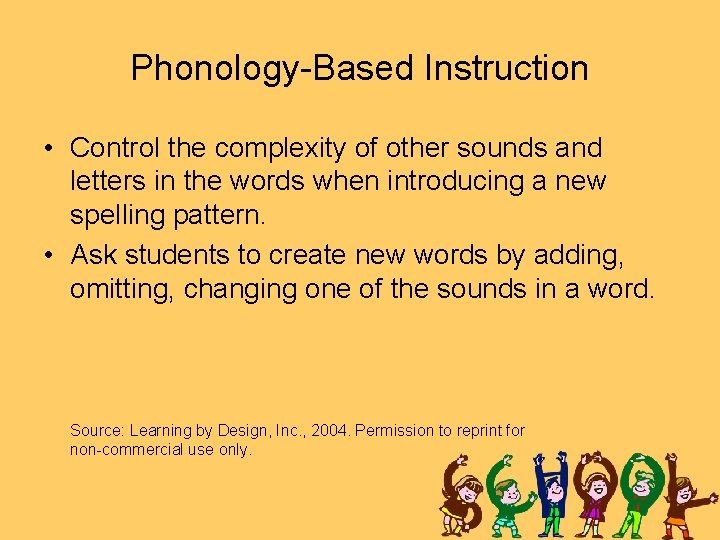 Phonology-Based Instruction

• Control the complexity of other sounds and letters in the words when introducing a new spelling pattern.
• Ask students to create new words by adding, omitting, changing one of the sounds in a word.

Source: Learning by Design, Inc., 2004. Permission to reprint for non-commercial use only.

SCHOOL